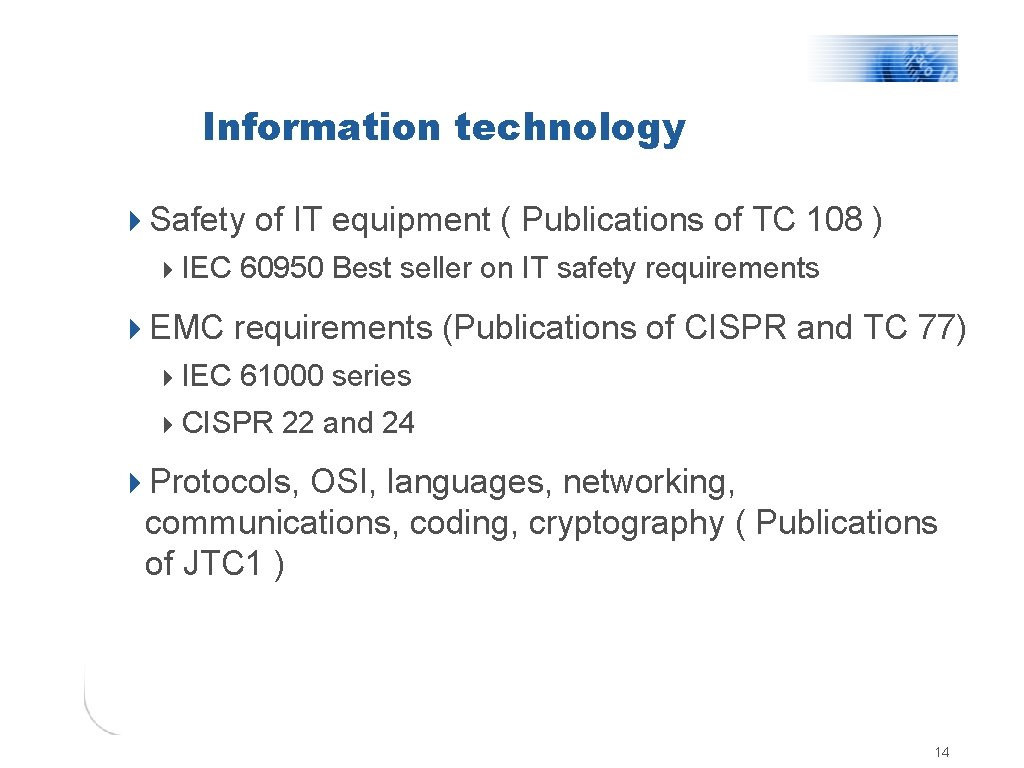 Information technology

Safety of IT equipment ( Publications of TC 108 )

IEC 60950 Best seller on IT safety requirements

EMC requirements (Publications of CISPR and TC 77)

IEC 61000 series

CISPR 22 and 24

Protocols, OSI, languages, networking, communications, coding, cryptography ( Publications of JTC1 )

14